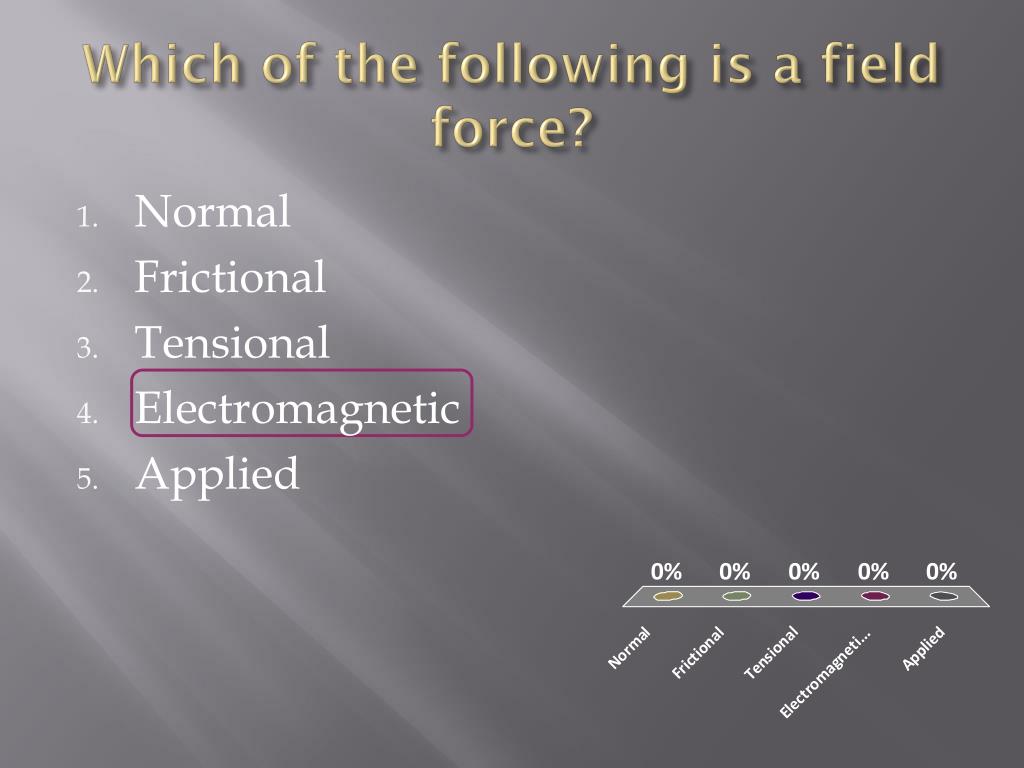 Which of the following is a field force?

1. Normal
2. Frictional
3. Tensional
4. Electromagnetic
5. Applied

0% 0% 0% 0% 0%

Normal
Frictional
Tensional
Electromagneti...
Applied